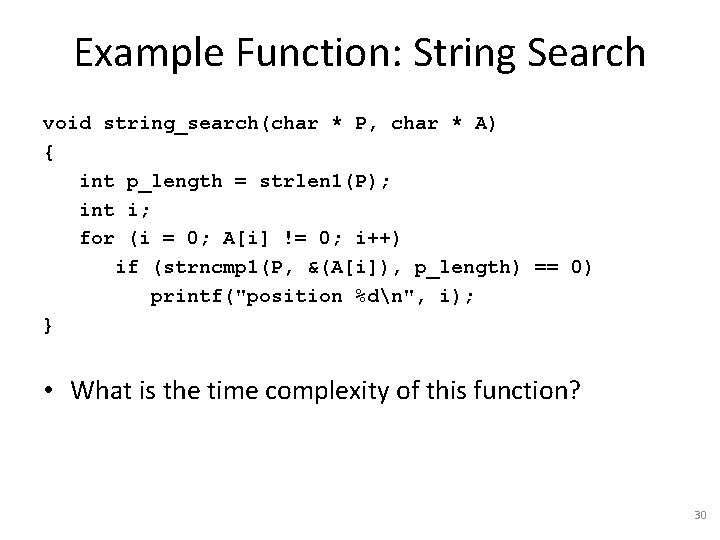 Example Function: String Search

void string_search(char * P, char * A)
{
   int p_length = strlen1(P);
   int i;
   for (i = 0; A[i] != 0; i++)
      if (strncmp1(P, &(A[i]), p_length) == 0)
         printf("position %d\n", i);
}

• What is the time complexity of this function?

30